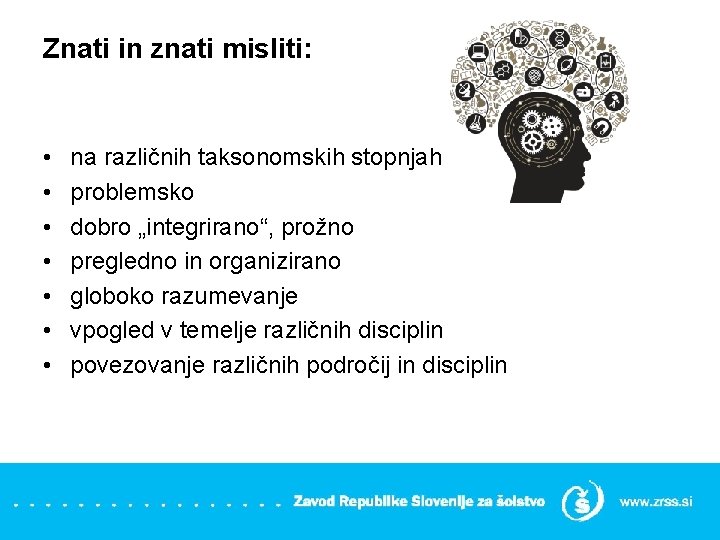 Znati in znati misliti:

• na različnih taksonomskih stopnjah
• problemsko
• dobro „integrirano“, prožno
• pregledno in organizirano
• globoko razumevanje
• vpogled v temelje različnih disciplin
• povezovanje različnih področij in disciplin

Zavod Republike Slovenije za šolstvo
www.zrss.si